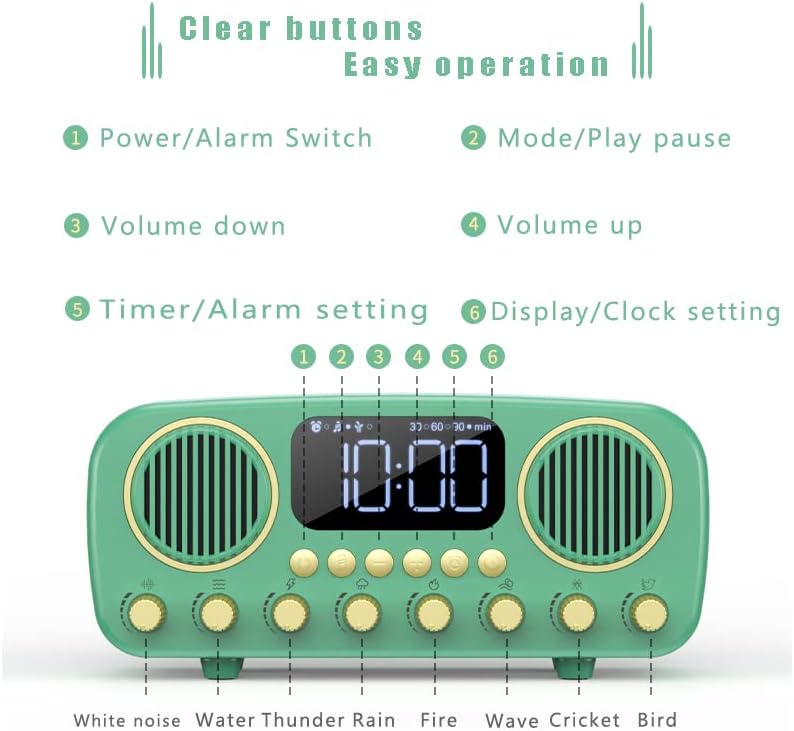 Clear buttons
Easy operation

1 Power/Alarm Switch
2 Mode/Play pause
3 Volume down
4 Volume up
5 Timer/Alarm setting
6 Display/Clock setting

1 2 3 4 5 6

30 60 90 min

10:00

White noise Water Thunder Rain Fire Wave Cricket Bird